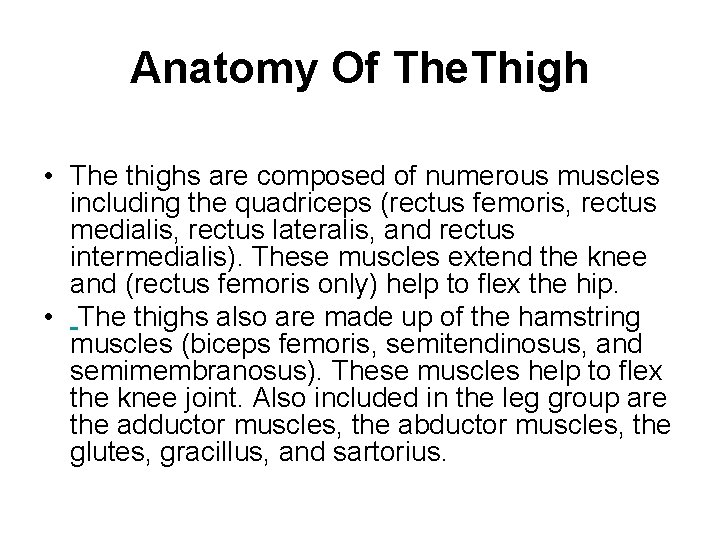 Anatomy Of TheThigh

• The thighs are composed of numerous muscles including the quadriceps (rectus femoris, rectus medialis, rectus lateralis, and rectus intermedialis). These muscles extend the knee and (rectus femoris only) help to flex the hip.

• The thighs also are made up of the hamstring muscles (biceps femoris, semitendinosus, and semimembranosus). These muscles help to flex the knee joint. Also included in the leg group are the adductor muscles, the abductor muscles, the glutes, gracillus, and sartorius.